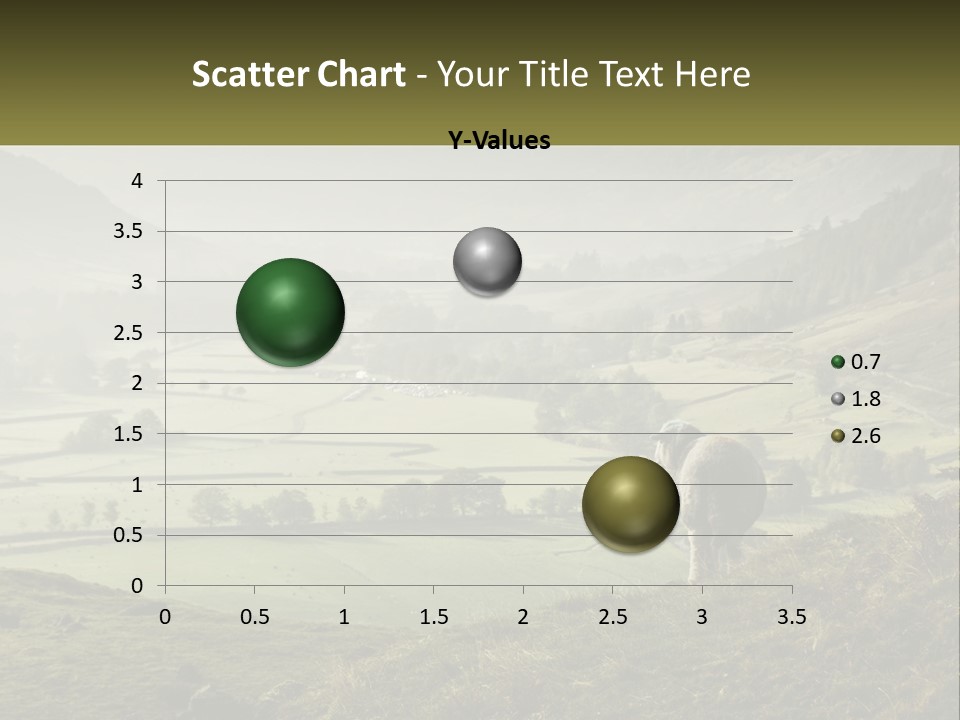 Scatter Chart - Your Title Text Here

Y-Values

4
3.5
3
2.5
2
1.5
1
0.5
0

0 0.5 1 1.5 2 2.5 3 3.5

0.7
1.8
2.6